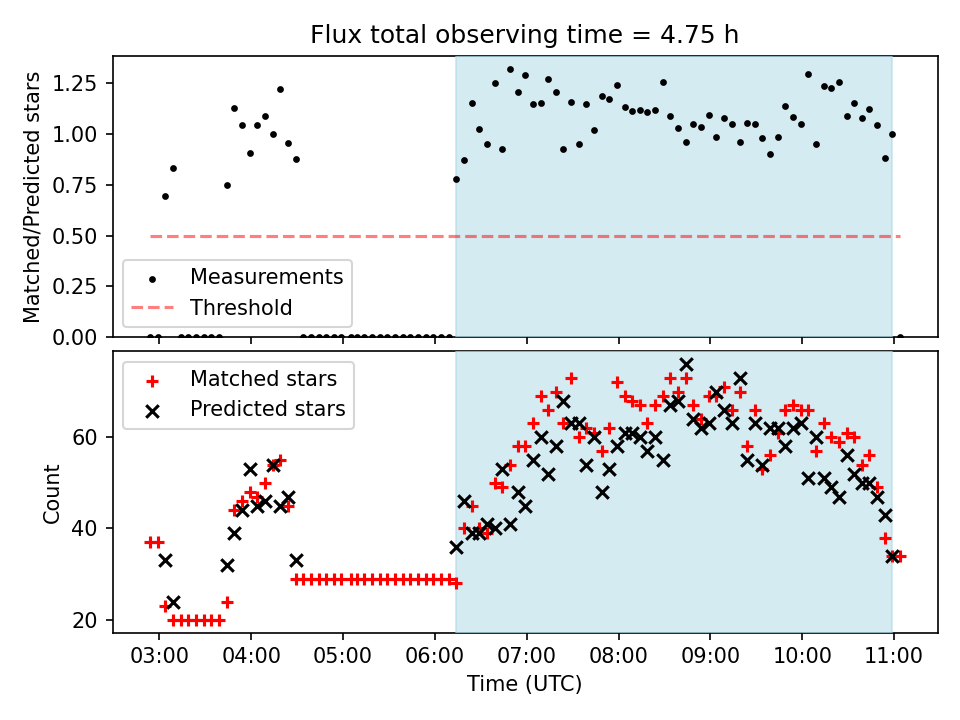 Flux total observing time = 4.75 h

Matched/Predicted stars

1.25
1.00
0.75
0.50
0.25
0.00

Measurements
Threshold

Matched stars
Predicted stars

Count

60
40
20

03:00 04:00 05:00 06:00 07:00 08:00 09:00 10:00 11:00

Time (UTC)